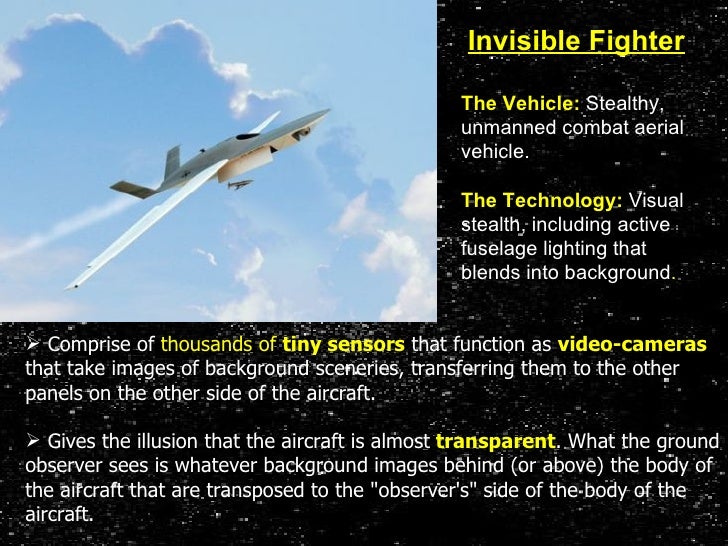 Invisible Fighter

The Vehicle: Stealthy, unmanned combat aerial vehicle.

The Technology: Visual stealth, including active fuselage lighting that blends into background.

➢ Comprise of thousands of tiny sensors that function as video-cameras that take images of background sceneries, transferring them to the other panels on the other side of the aircraft.

➢ Gives the illusion that the aircraft is almost transparent. What the ground observer sees is whatever background images behind (or above) the body of the aircraft that are transposed to the "observer's" side of the body of the aircraft.